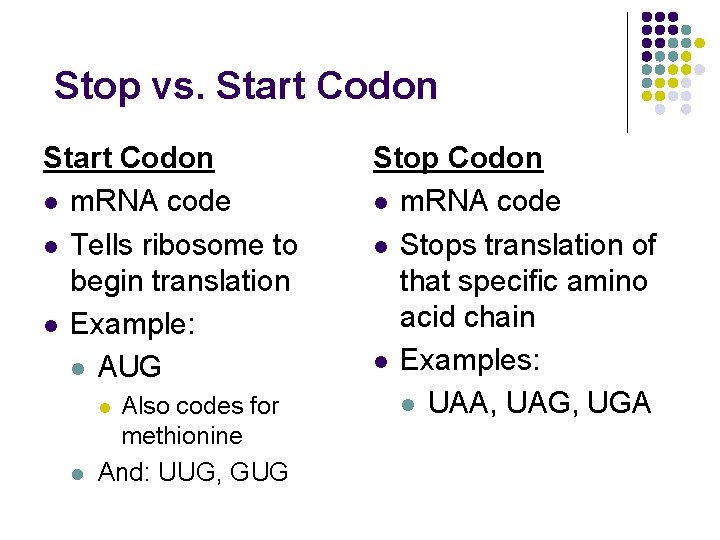 Stop vs. Start Codon

Start Codon
- mRNA code
- Tells ribosome to begin translation
- Example:
  - AUG
    - Also codes for methionine
  - And: UUG, GUG

Stop Codon
- mRNA code
- Stops translation of that specific amino acid chain
- Examples:
  - UAA, UAG, UGA